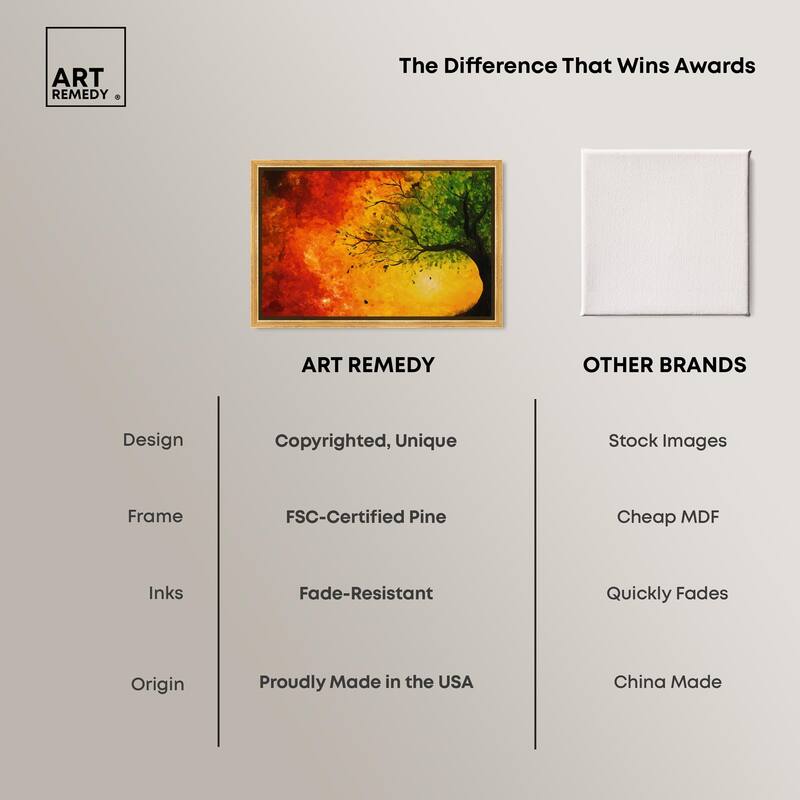 ART REMEDY ®

The Difference That Wins Awards

| | ART REMEDY | OTHER BRANDS |
|---|---|---|
| Design | Copyrighted, Unique | Stock Images |
| Frame | FSC-Certified Pine | Cheap MDF |
| Inks | Fade-Resistant | Quickly Fades |
| Origin | Proudly Made in the USA | China Made |